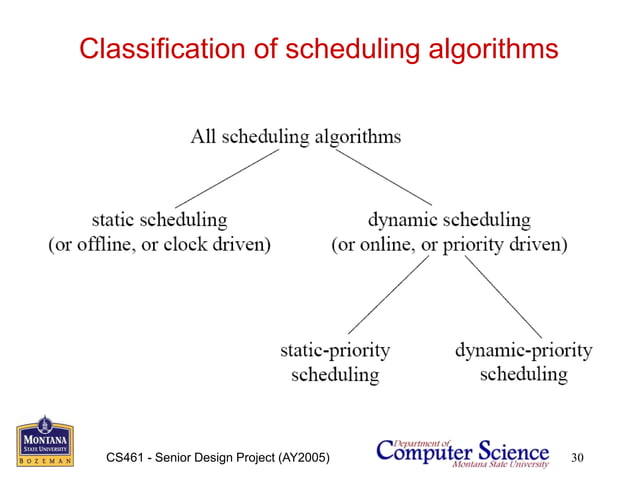 Classification of scheduling algorithms

All scheduling algorithms

static scheduling
(or offline, or clock driven)

dynamic scheduling
(or online, or priority driven)

static-priority
scheduling

dynamic-priority
scheduling

MONTANA
STATE UNIVERSITY
BOZEMAN

CS461 - Senior Design Project (AY2005)

Department of
Computer Science
Montana State University

30